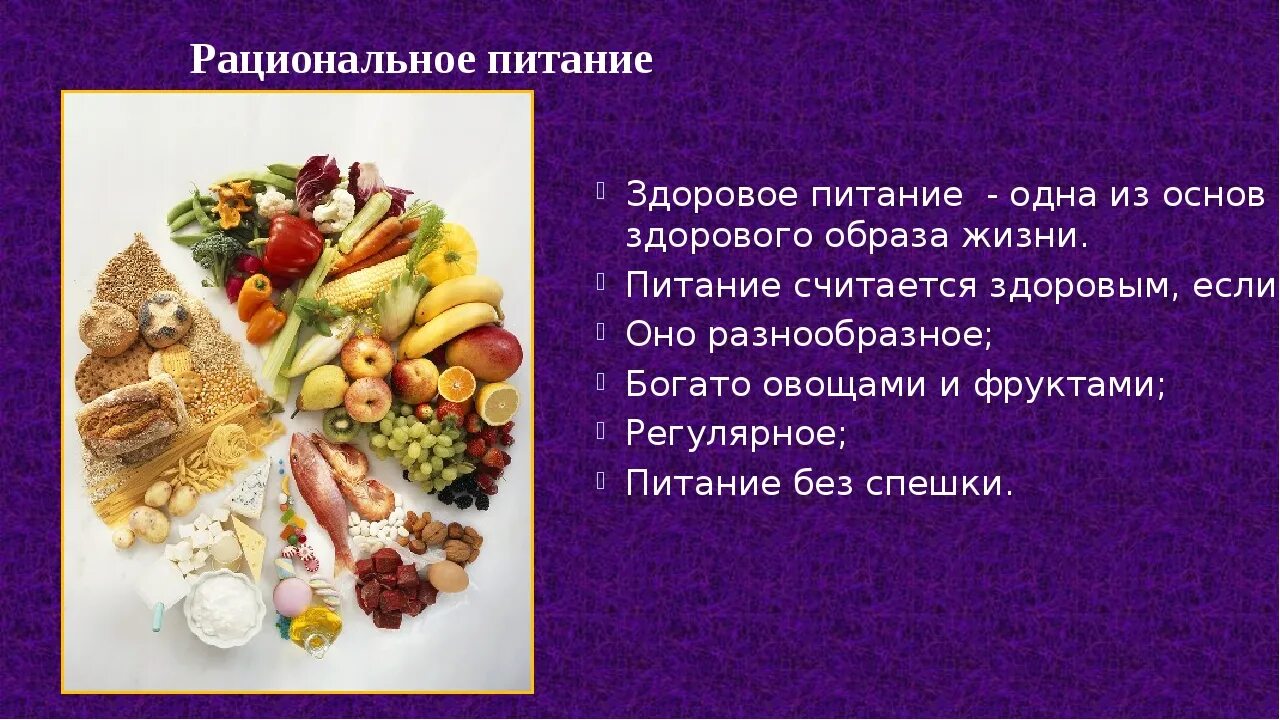 Рациональное питание

Здоровое питание - одна из основ здорового образа жизни.

Питание считается здоровым, если

Оно разнообразное;

Богато овощами и фруктами;

Регулярное;

Питание без спешки.